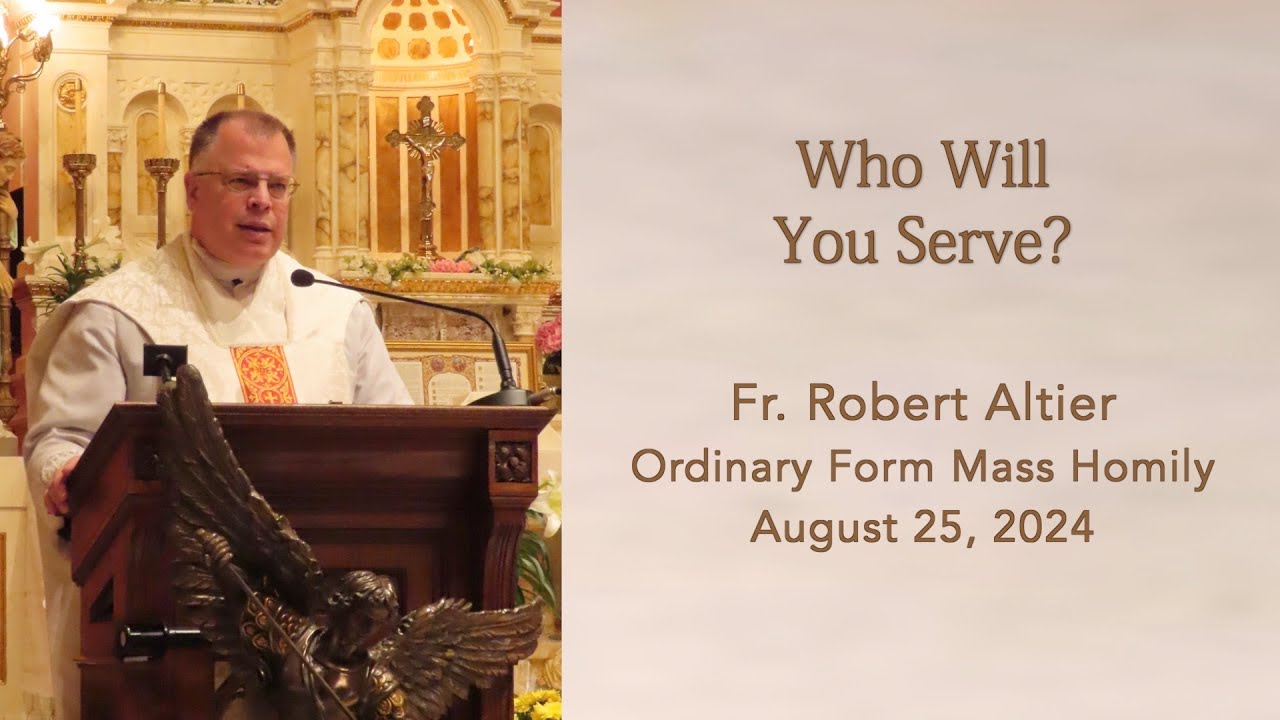 Who Will
You Serve?

Fr. Robert Altier
Ordinary Form Mass Homily
August 25, 2024